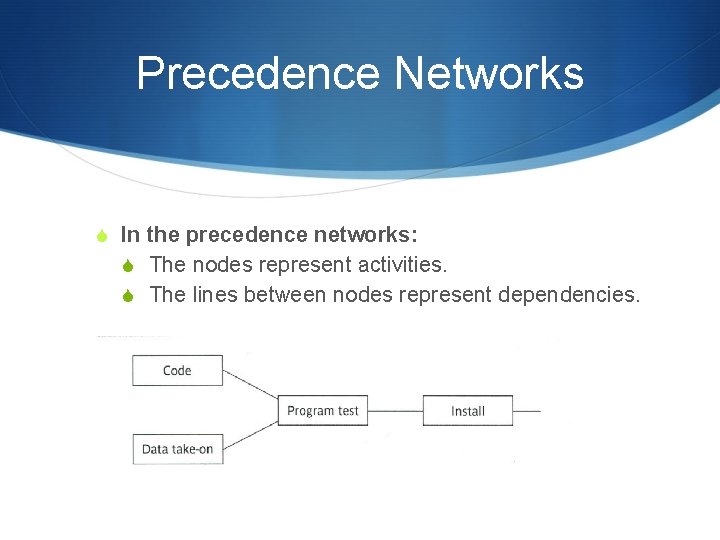 Precedence Networks

In the precedence networks:

The nodes represent activities.

The lines between nodes represent dependencies.

Code

Data take-on

Program test

Install